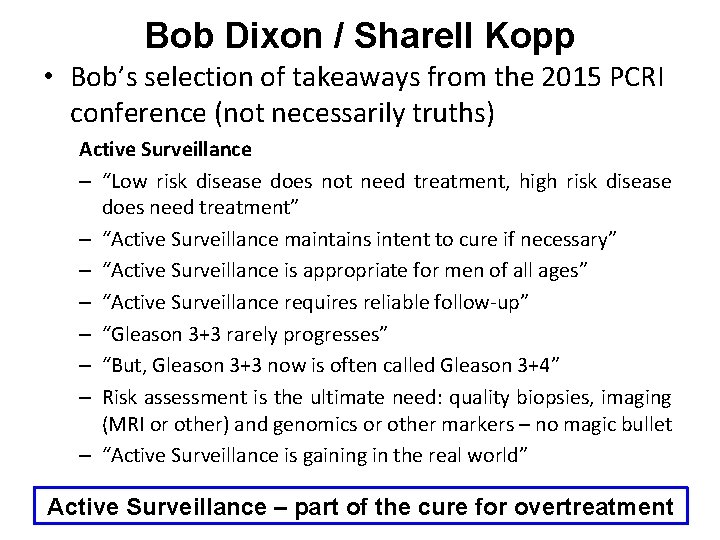 Bob Dixon / Sharell Kopp

• Bob's selection of takeaways from the 2015 PCRI conference (not necessarily truths)

Active Surveillance

– "Low risk disease does not need treatment, high risk disease does need treatment"
– "Active Surveillance maintains intent to cure if necessary"
– "Active Surveillance is appropriate for men of all ages"
– "Active Surveillance requires reliable follow-up"
– "Gleason 3+3 rarely progresses"
– "But, Gleason 3+3 now is often called Gleason 3+4"
– Risk assessment is the ultimate need: quality biopsies, imaging (MRI or other) and genomics or other markers – no magic bullet
– "Active Surveillance is gaining in the real world"

Active Surveillance – part of the cure for overtreatment